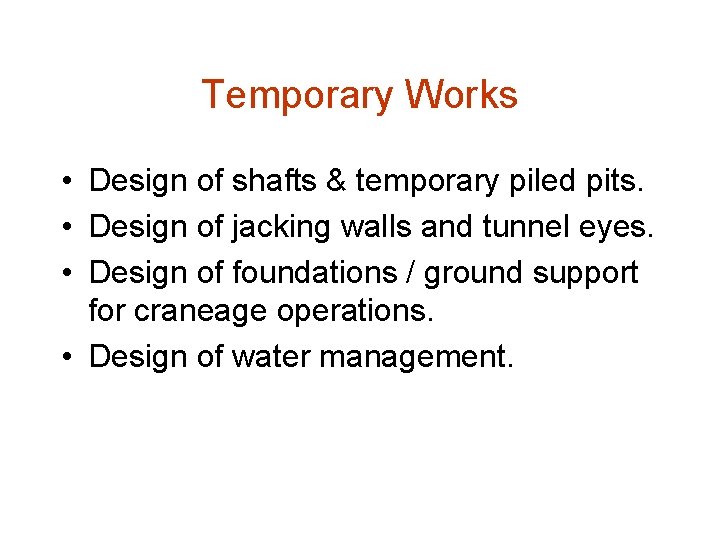 Temporary Works

• Design of shafts & temporary piled pits.
• Design of jacking walls and tunnel eyes.
• Design of foundations / ground support for craneage operations.
• Design of water management.